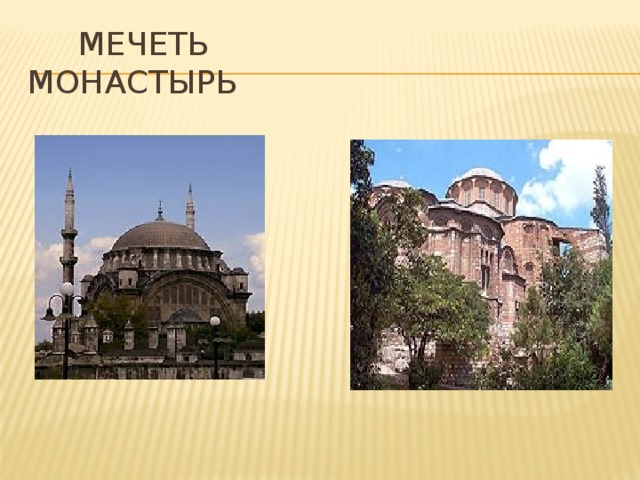 МЕЧЕТЬ
МОНАСТЫРЬ